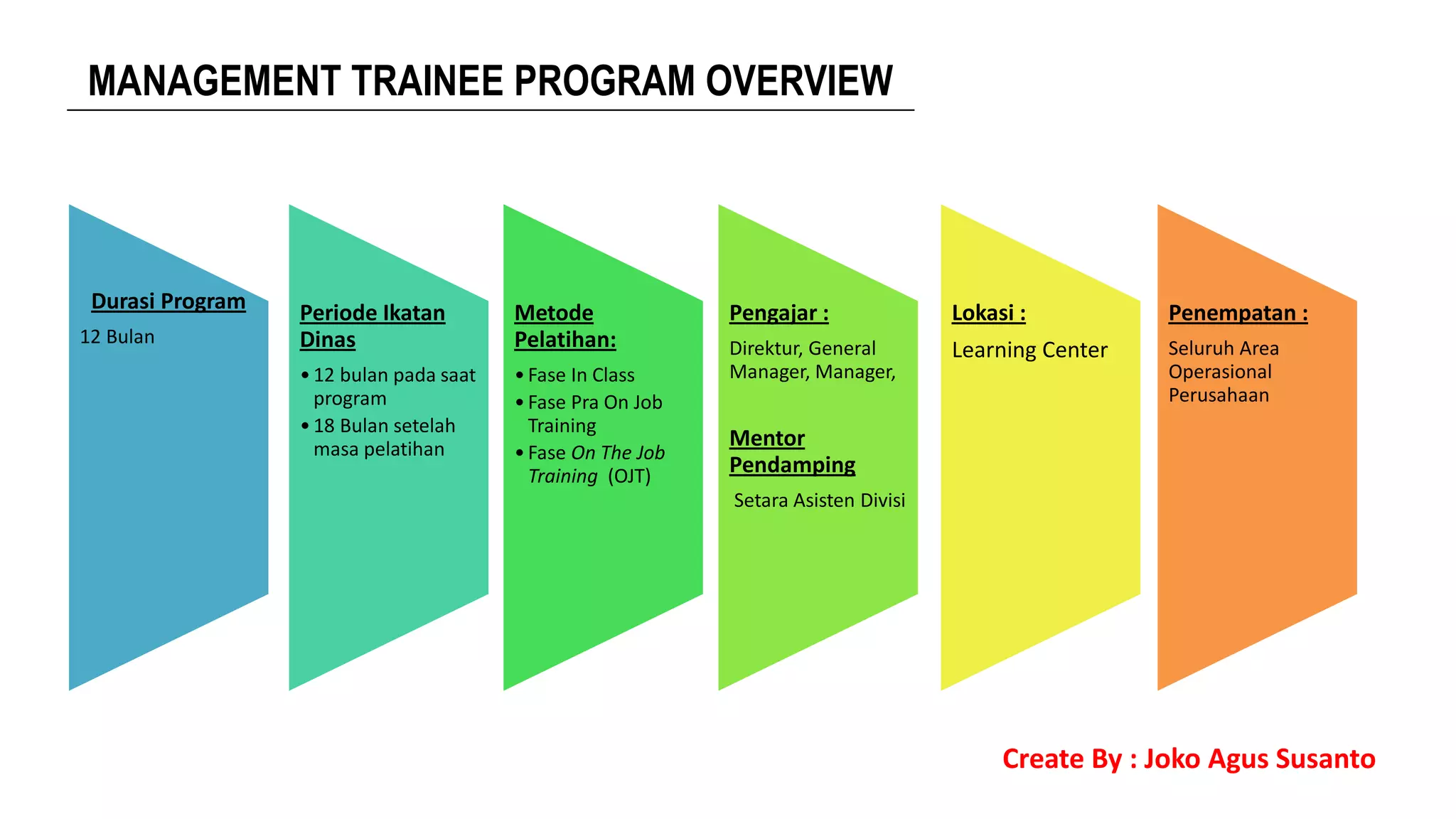 MANAGEMENT TRAINEE PROGRAM OVERVIEW

Durasi Program
12 Bulan

Periode Ikatan Dinas
• 12 bulan pada saat program
• 18 Bulan setelah masa pelatihan

Metode Pelatihan:
• Fase In Class
• Fase Pra On Job Training
• Fase On The Job Training (OJT)

Pengajar :
Direktur, General Manager, Manager,

Mentor Pendamping
Setara Asisten Divisi

Lokasi :
Learning Center

Penempatan :
Seluruh Area Operasional Perusahaan

Create By : Joko Agus Susanto